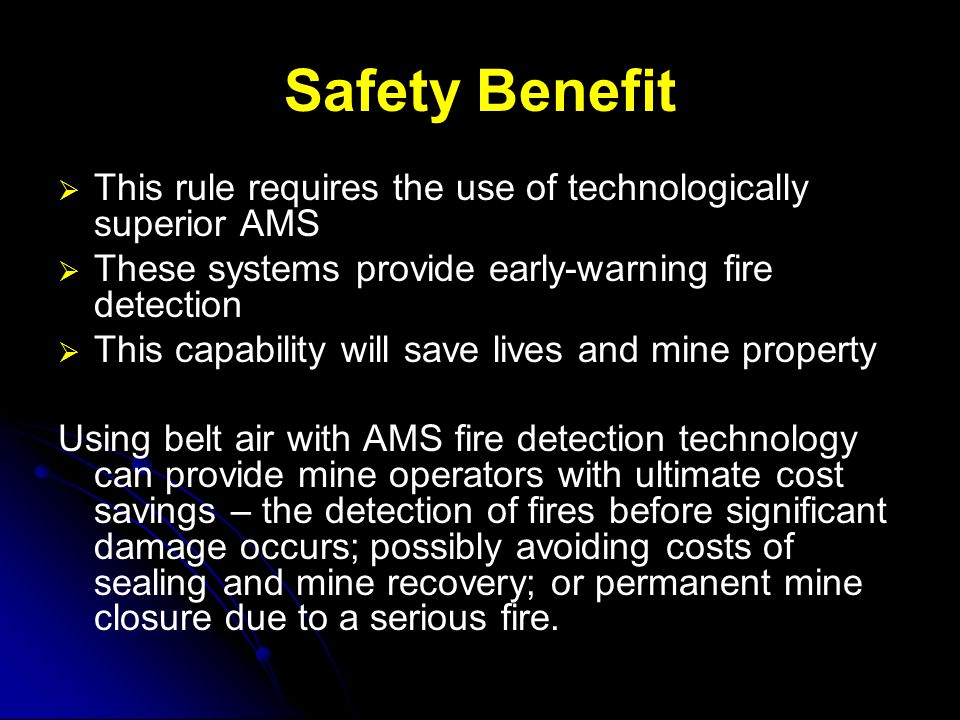 Safety Benefit

➢ This rule requires the use of technologically superior AMS
➢ These systems provide early-warning fire detection
➢ This capability will save lives and mine property

Using belt air with AMS fire detection technology can provide mine operators with ultimate cost savings – the detection of fires before significant damage occurs; possibly avoiding costs of sealing and mine recovery; or permanent mine closure due to a serious fire.